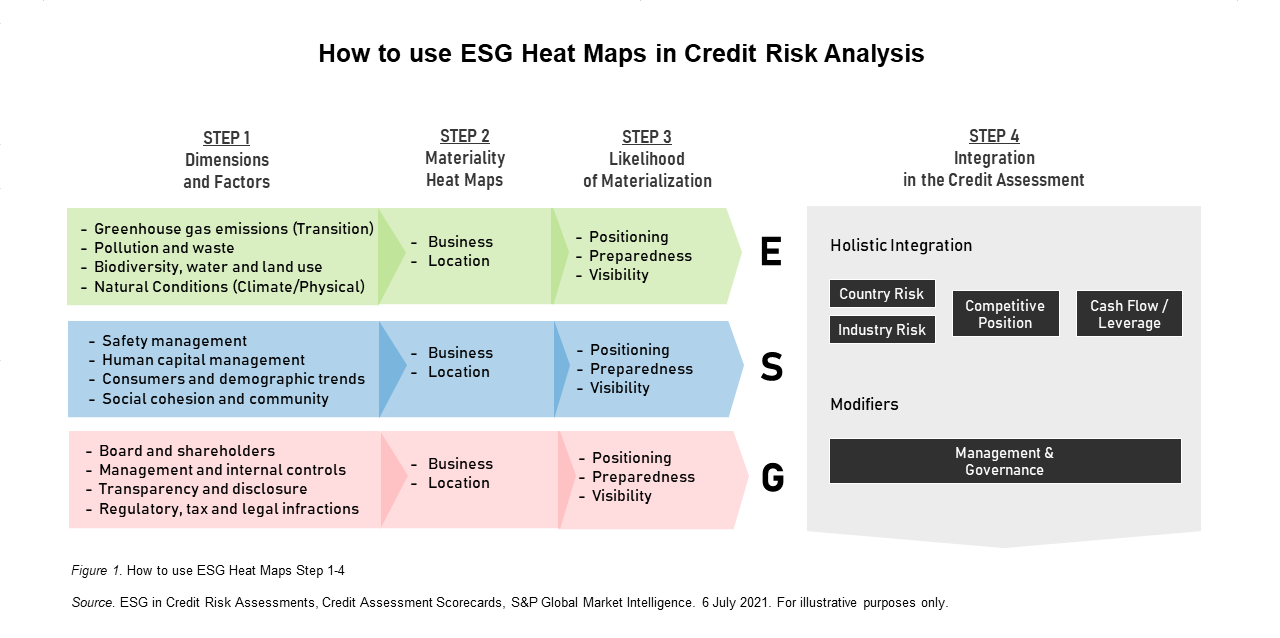 How to use ESG Heat Maps in Credit Risk Analysis

STEP 1
Dimensions and Factors

STEP 2
Materiality Heat Maps

STEP 3
Likelihood of Materialization

STEP 4
Integration in the Credit Assessment

- Greenhouse gas emissions (Transition)
- Pollution and waste
- Biodiversity, water and land use
- Natural Conditions (Climate/Physical)

- Business
- Location

- Positioning
- Preparedness
- Visibility

E

- Safety management
- Human capital management
- Consumers and demographic trends
- Social cohesion and community

- Business
- Location

- Positioning
- Preparedness
- Visibility

S

- Board and shareholders
- Management and internal controls
- Transparency and disclosure
- Regulatory, tax and legal infractions

- Business
- Location

- Positioning
- Preparedness
- Visibility

G

Holistic Integration

Country Risk

Industry Risk

Competitive Position

Cash Flow / Leverage

Modifiers

Management & Governance

Figure 1. How to use ESG Heat Maps Step 1-4

Source. ESG in Credit Risk Assessments, Credit Assessment Scorecards, S&P Global Market Intelligence. 6 July 2021. For illustrative purposes only.